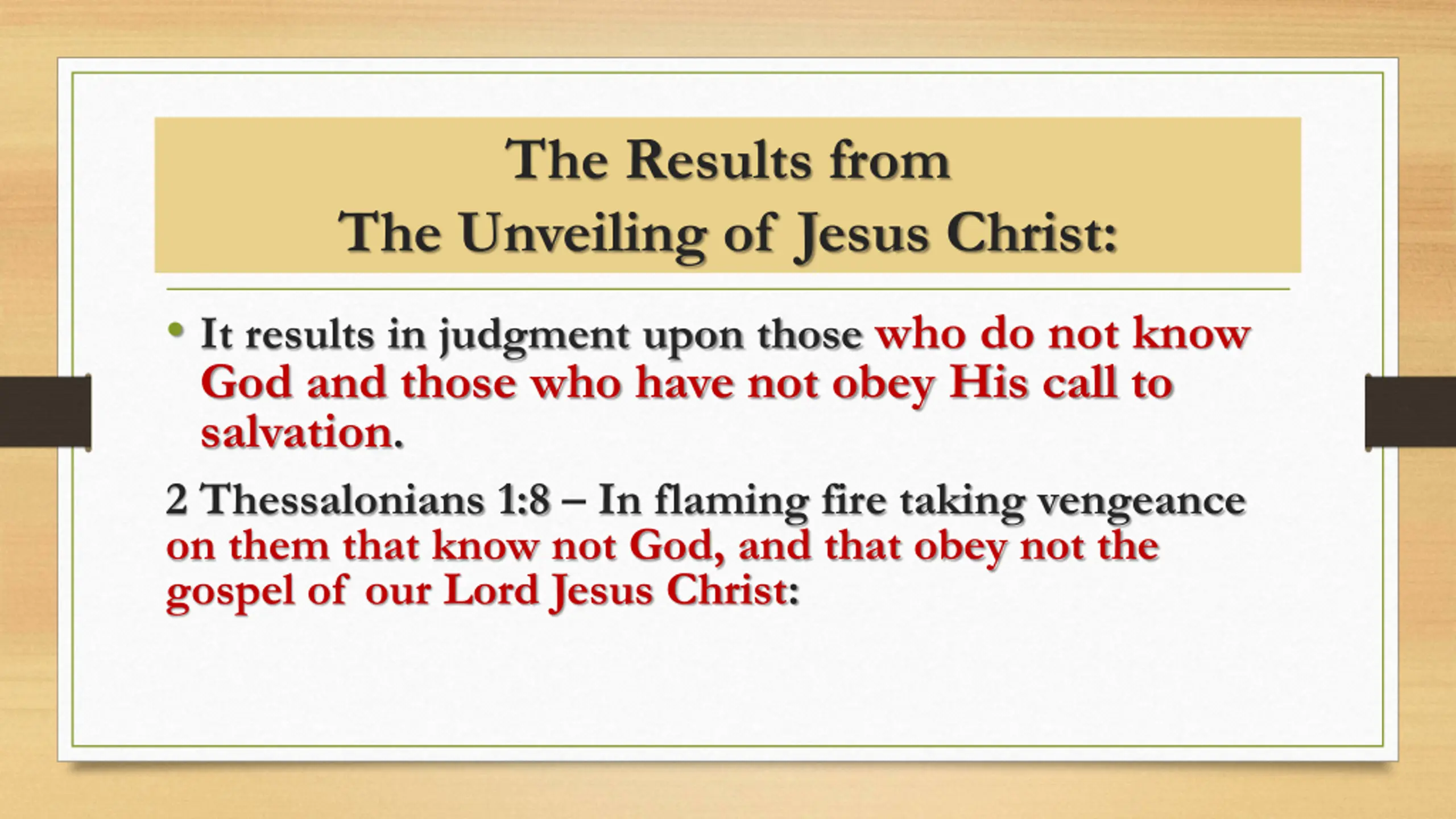 The Results from
The Unveiling of Jesus Christ:

• It results in judgment upon those who do not know God and those who have not obey His call to salvation.

2 Thessalonians 1:8 – In flaming fire taking vengeance on them that know not God, and that obey not the gospel of our Lord Jesus Christ: